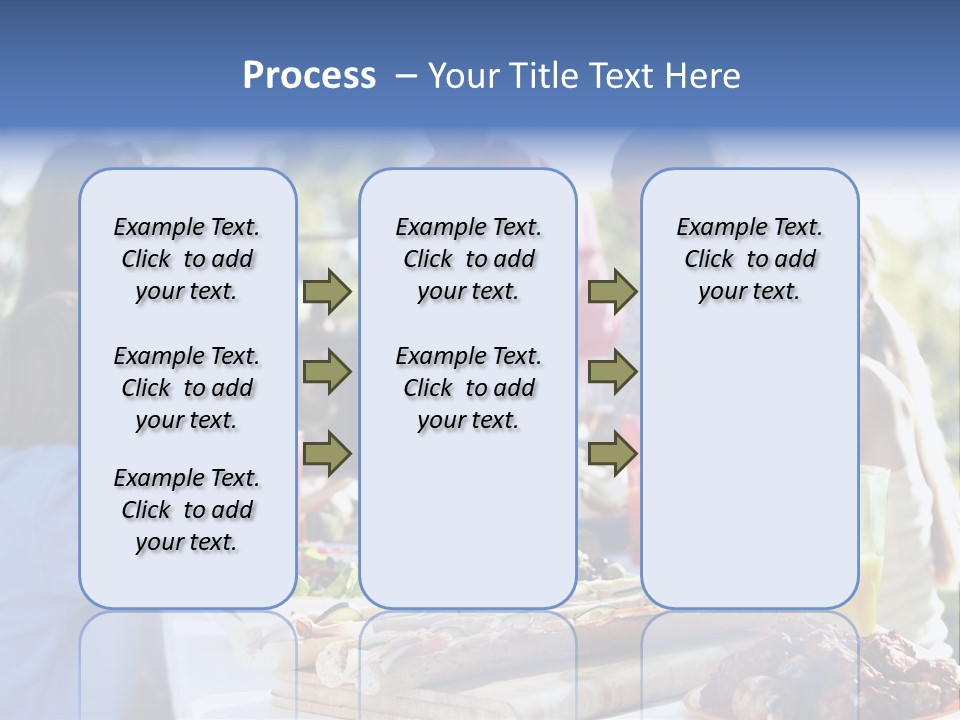 Process – Your Title Text Here

Example Text. Click to add your text.

Example Text. Click to add your text.

Example Text. Click to add your text.

Example Text. Click to add your text.

Example Text. Click to add your text.

Example Text. Click to add your text.